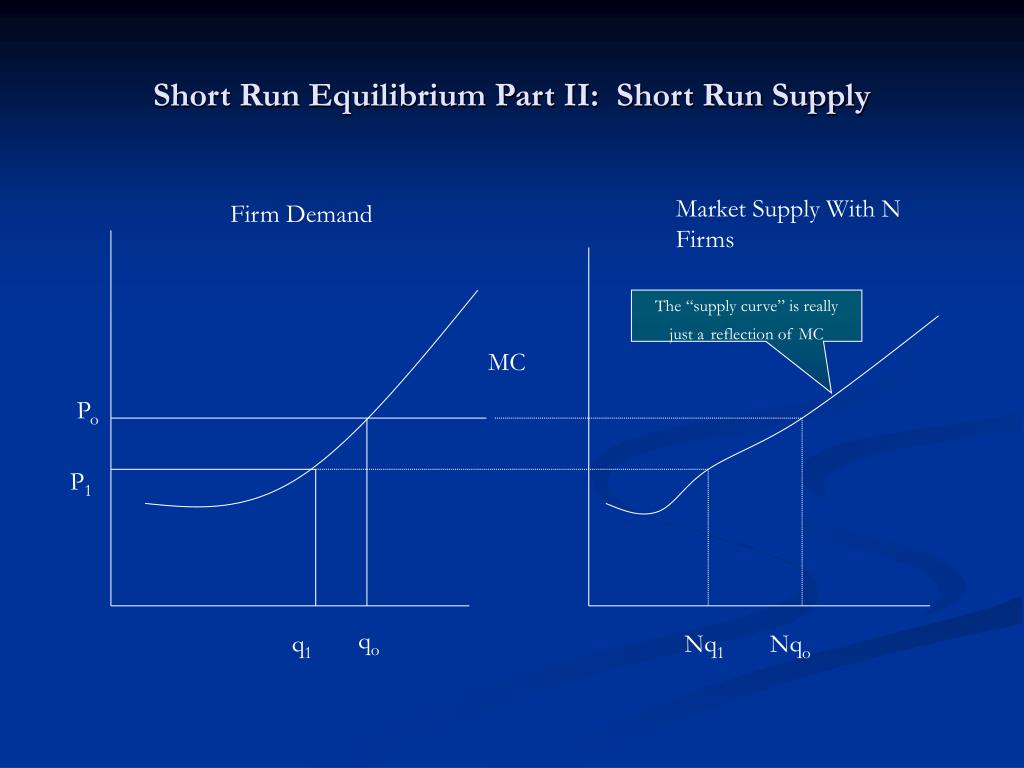 Short Run Equilibrium Part II: Short Run Supply

Firm Demand

Market Supply With N Firms

The “supply curve” is really just a reflection of MC

MC

$P_o$

$P_1$

$q_1$ $q_o$

$Nq_1$ $Nq_o$